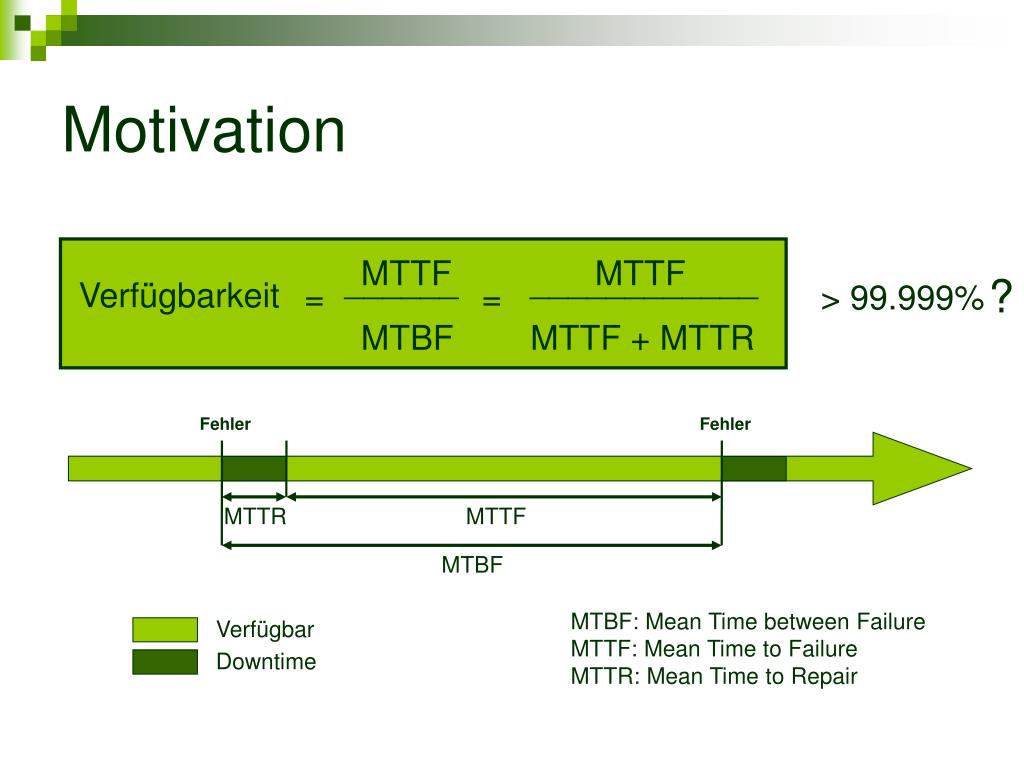 Motivation

Verfügbarkeit $= \frac{MTTF}{MTBF} = \frac{MTTF}{MTTF + MTTR}$

> 99.999% ?

Fehler

Fehler

MTTR

MTTF

MTBF

Verfügbar

Downtime

MTBF: Mean Time between Failure
MTTF: Mean Time to Failure
MTTR: Mean Time to Repair